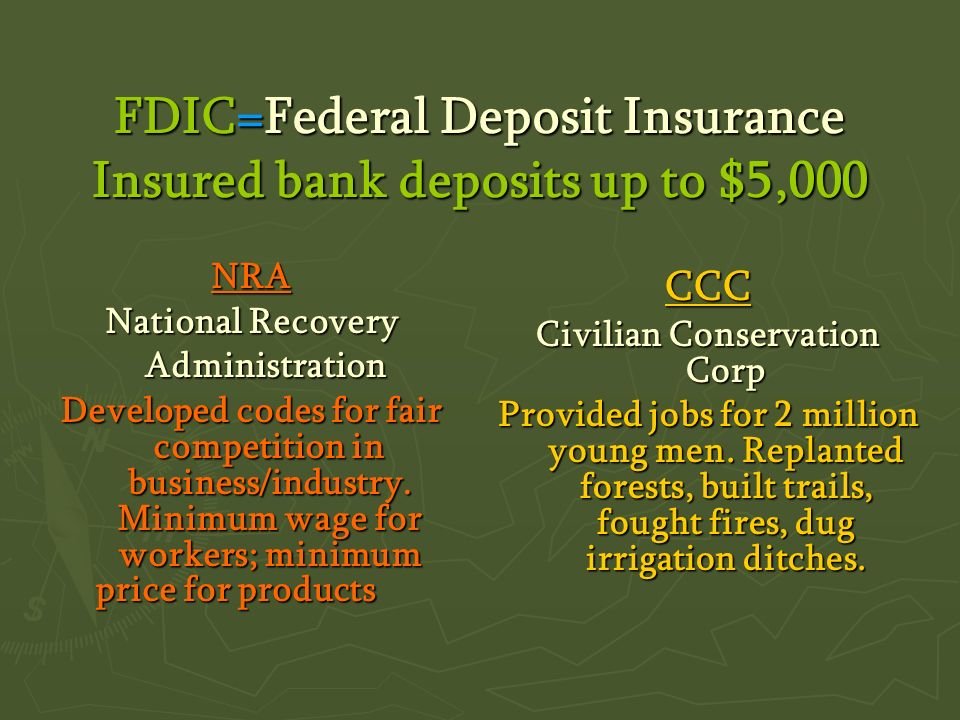 FDIC=Federal Deposit Insurance
Insured bank deposits up to $5,000

NRA
National Recovery Administration
Developed codes for fair competition in business/industry. Minimum wage for workers; minimum price for products

CCC
Civilian Conservation Corp
Provided jobs for 2 million young men. Replanted forests, built trails, fought fires, dug irrigation ditches.